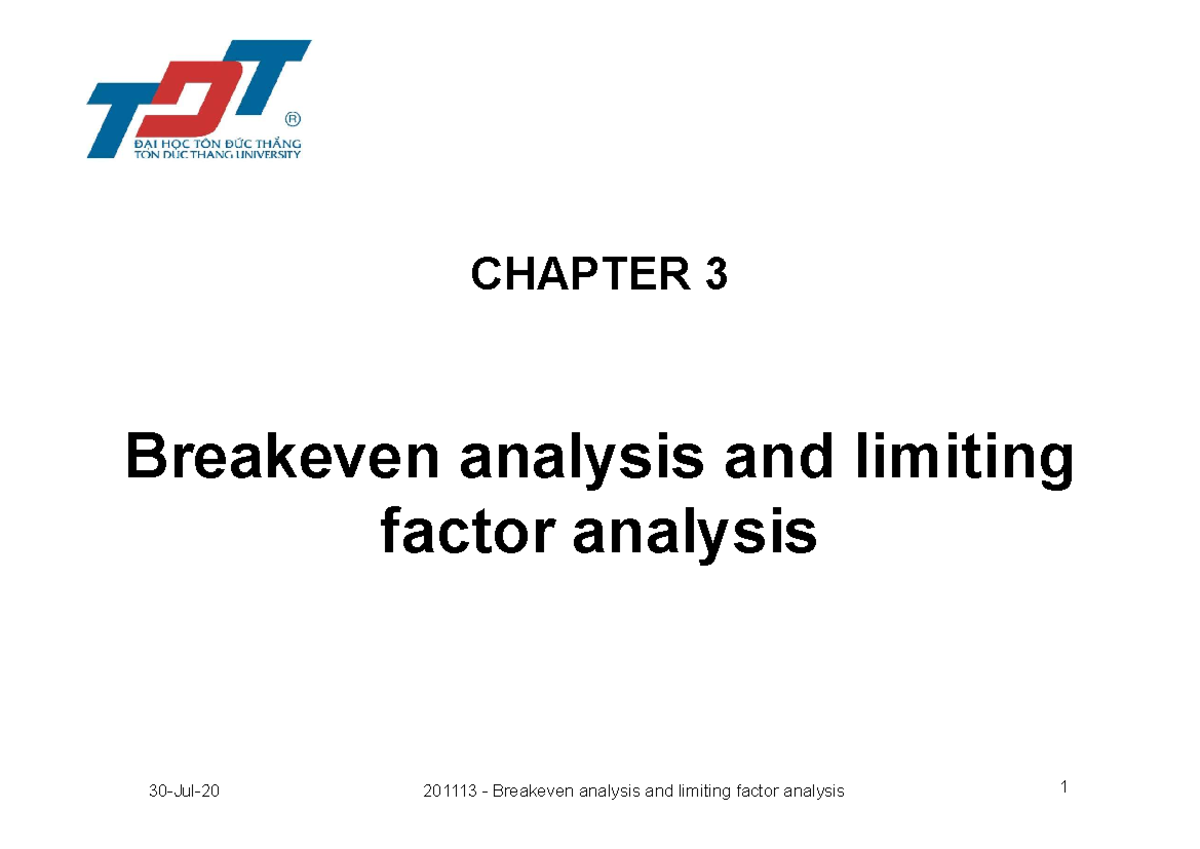 TDT ®
ĐẠI HỌC TÔN ĐỨC THẮNG
TON DUC THANG UNIVERSITY

CHAPTER 3

Breakeven analysis and limiting factor analysis

30-Jul-20

201113 - Breakeven analysis and limiting factor analysis

1